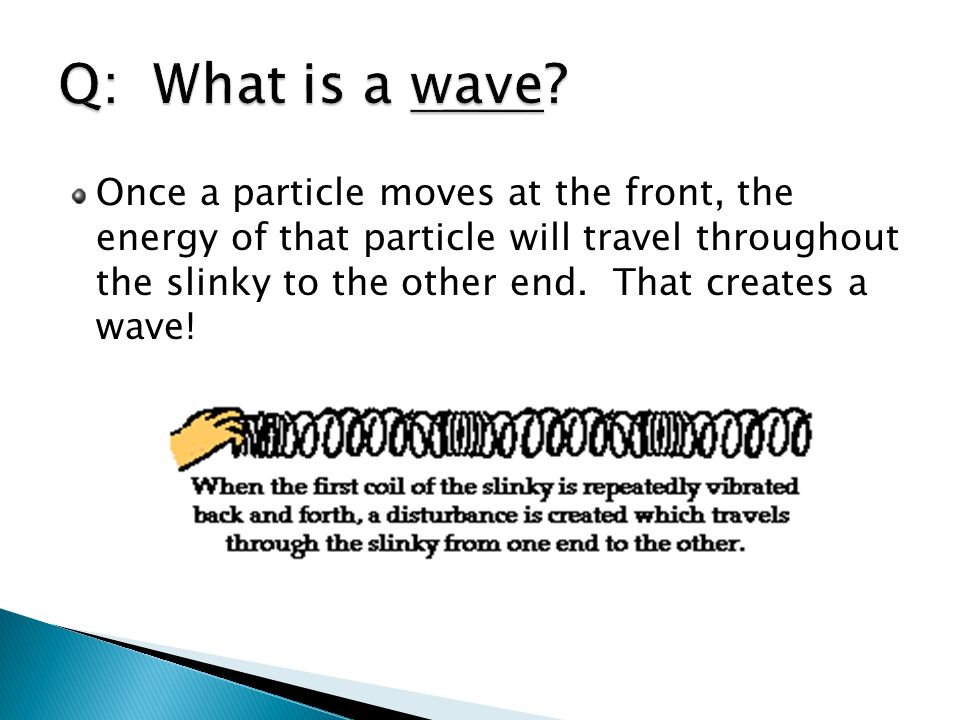 Q: What is a wave?

Once a particle moves at the front, the energy of that particle will travel throughout the slinky to the other end. That creates a wave!

When the first coil of the slinky is repeatedly vibrated back and forth, a disturbance is created which travels through the slinky from one end to the other.